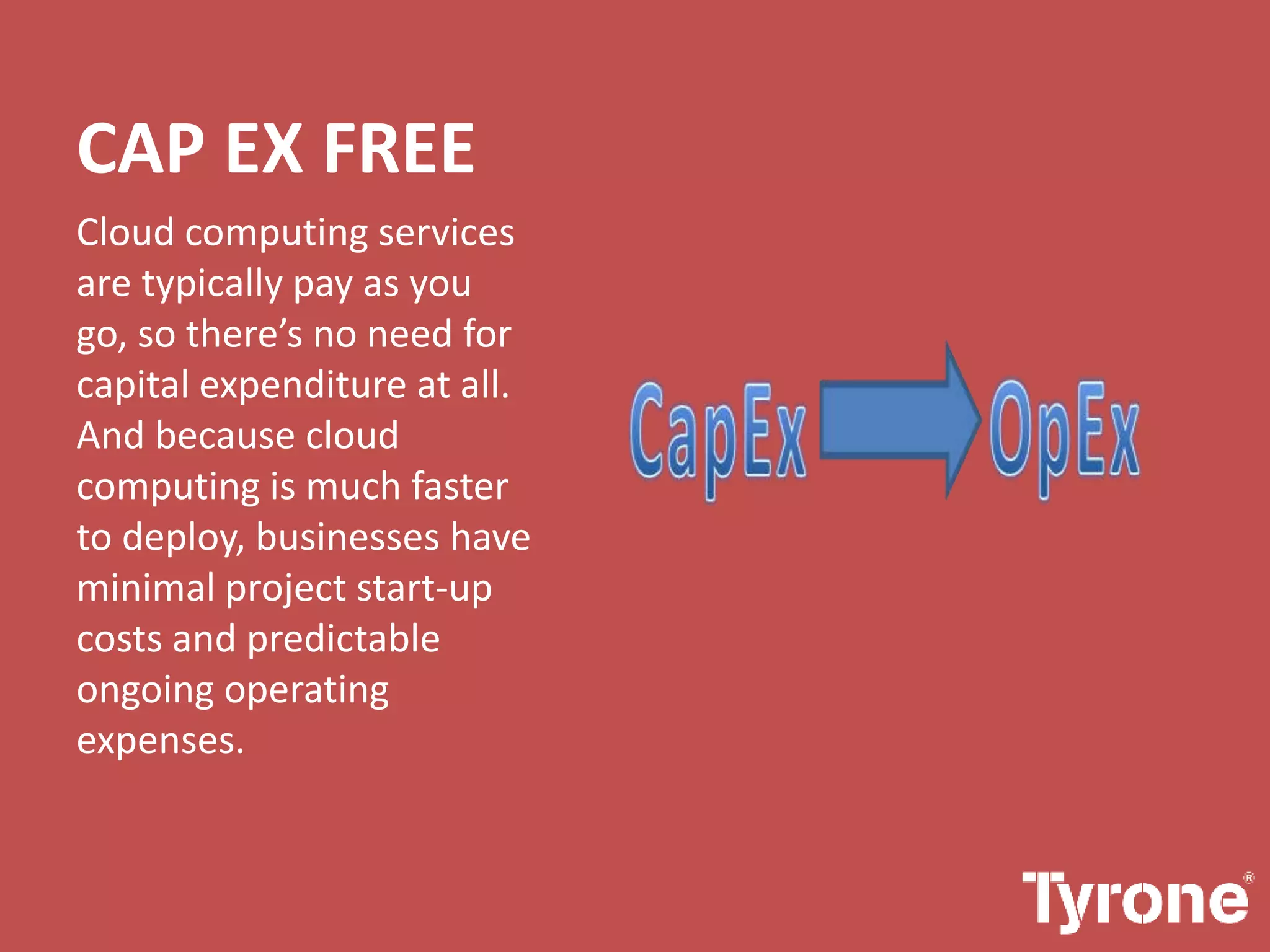 CAP EX FREE

Cloud computing services are typically pay as you go, so there's no need for capital expenditure at all. And because cloud computing is much faster to deploy, businesses have minimal project start-up costs and predictable ongoing operating expenses.

CapEx OpEx

Tyrone®